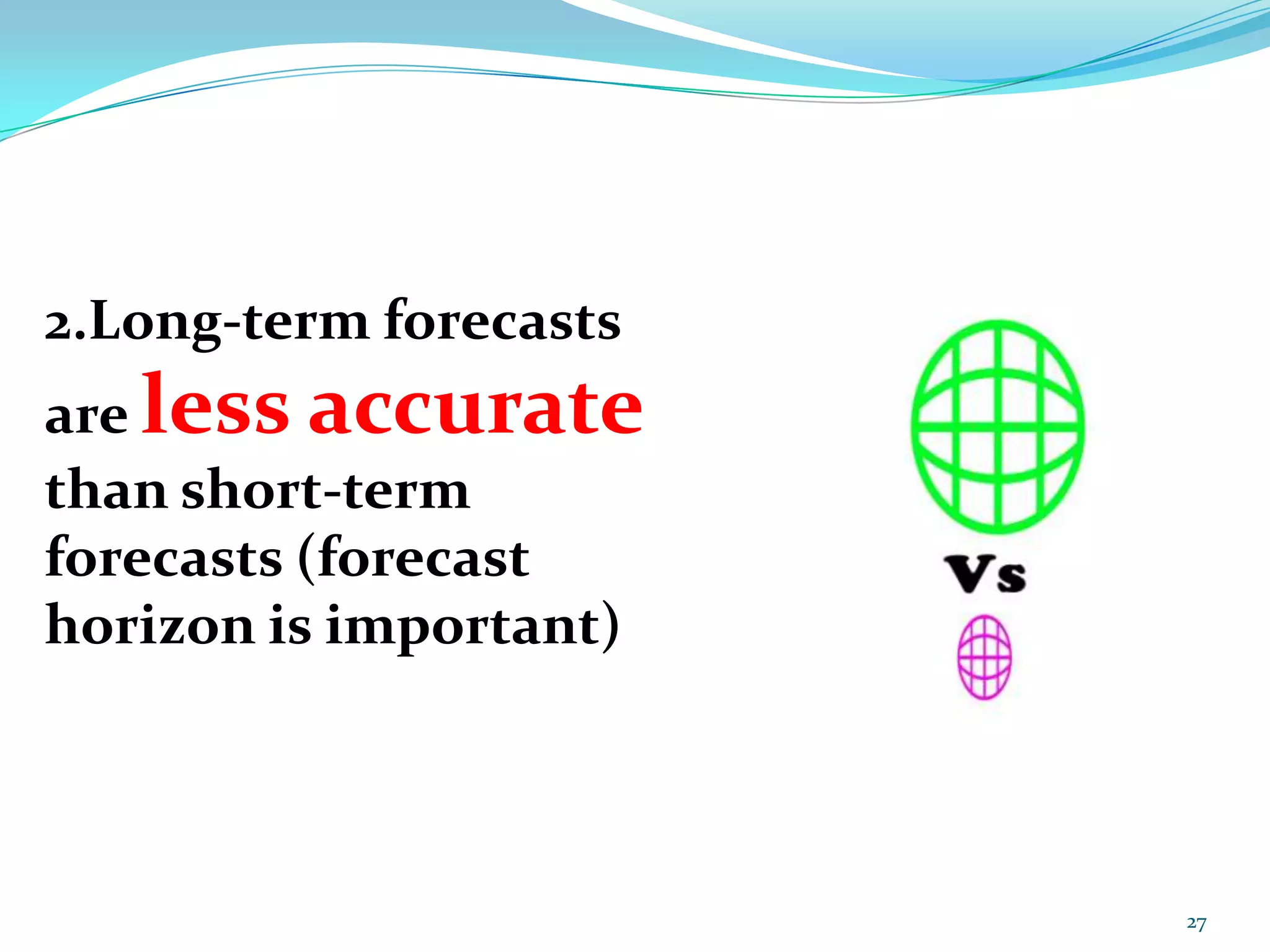 2.Long-term forecasts are less accurate than short-term forecasts (forecast horizon is important)

Vs

27